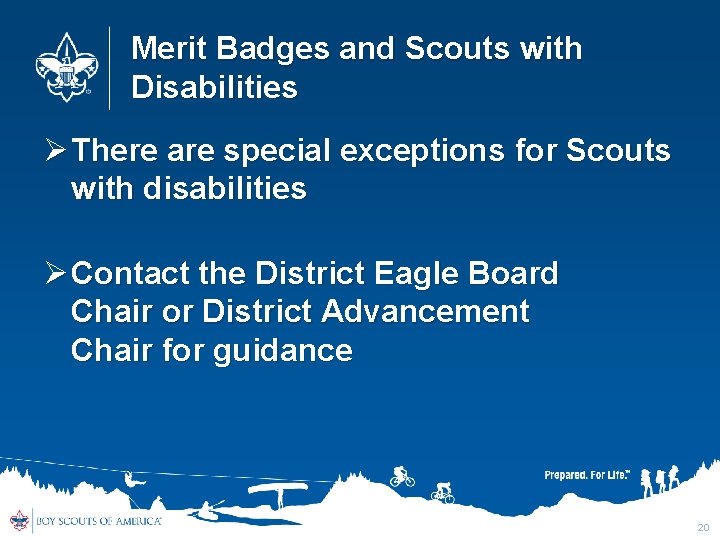 Merit Badges and Scouts with Disabilities

➢ There are special exceptions for Scouts with disabilities

➢ Contact the District Eagle Board Chair or District Advancement Chair for guidance

Prepared. For Life.™

BOY SCOUTS OF AMERICA®

20